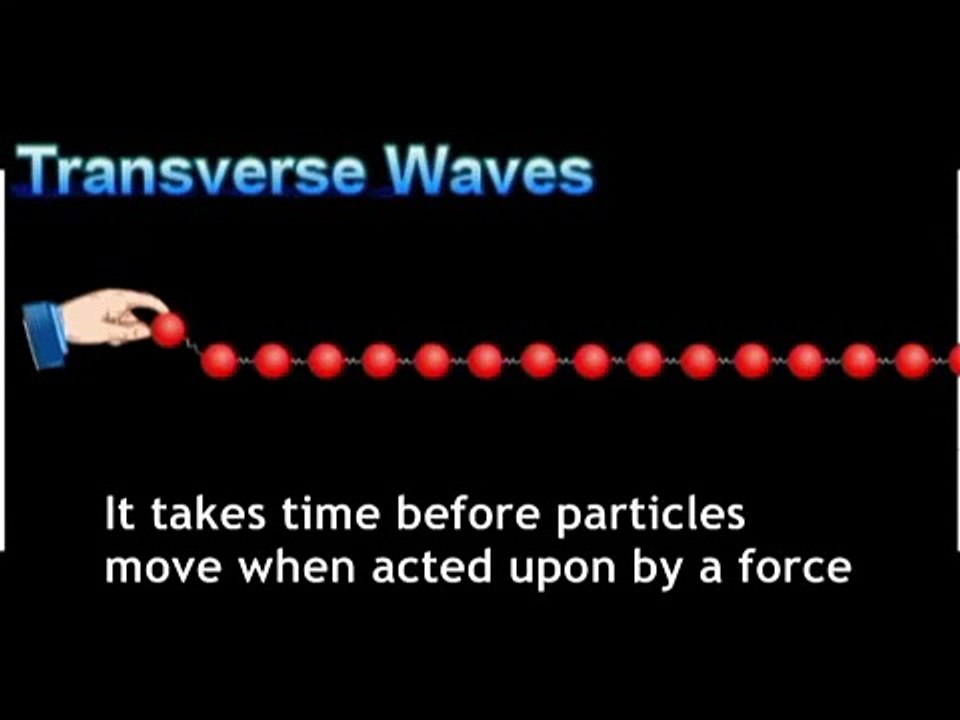 Transverse Waves

It takes time before particles move when acted upon by a force